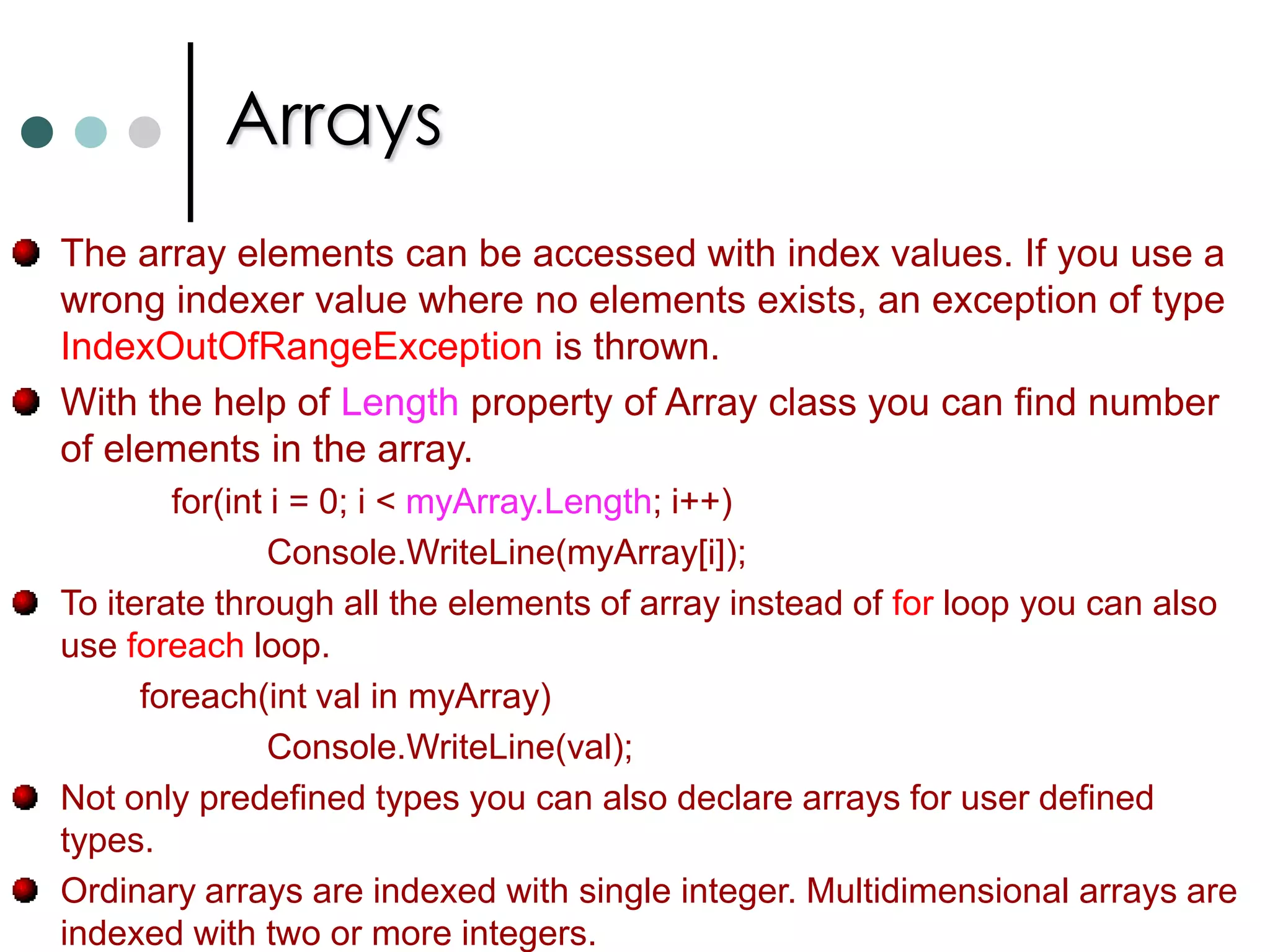 Arrays

The array elements can be accessed with index values. If you use a wrong indexer value where no elements exists, an exception of type IndexOutOfRangeException is thrown.

With the help of Length property of Array class you can find number of elements in the array.

for(int i = 0; i < myArray.Length; i++)
Console.WriteLine(myArray[i]);

To iterate through all the elements of array instead of for loop you can also use foreach loop.

foreach(int val in myArray)
Console.WriteLine(val);

Not only predefined types you can also declare arrays for user defined types.

Ordinary arrays are indexed with single integer. Multidimensional arrays are indexed with two or more integers.